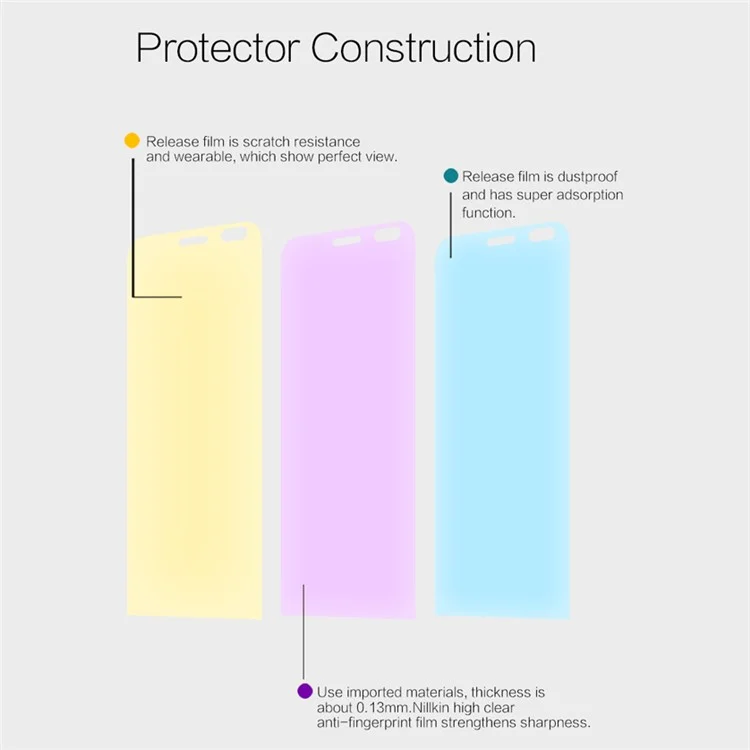 Protector Construction

Release film is scratch resistance and wearable, which show perfect view.

Release film is dustproof and has super adsorption function.

Use imported materials, thickness is about 0.13mm.Nillkin high clear anti-fingerprint film strengthens sharpness.